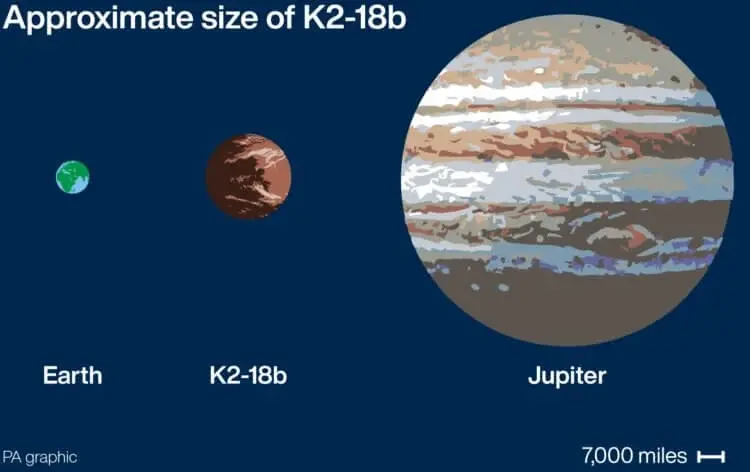 Approximate size of K2-18b

Earth

K2-18b

Jupiter

PA graphic

7,000 miles